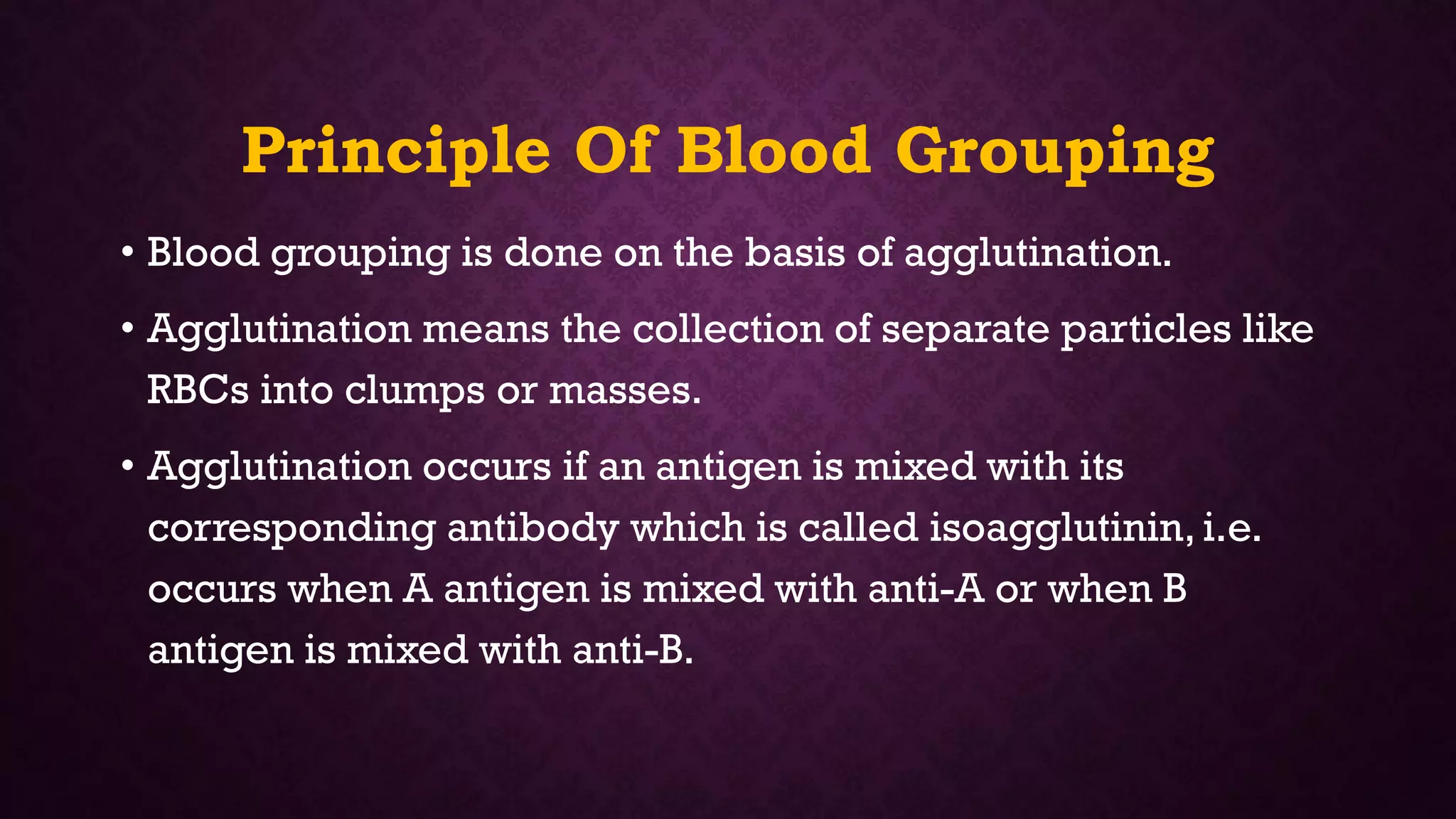 Principle Of Blood Grouping

• Blood grouping is done on the basis of agglutination.

• Agglutination means the collection of separate particles like RBCs into clumps or masses.

• Agglutination occurs if an antigen is mixed with its corresponding antibody which is called isoagglutinin, i.e. occurs when A antigen is mixed with anti-A or when B antigen is mixed with anti-B.